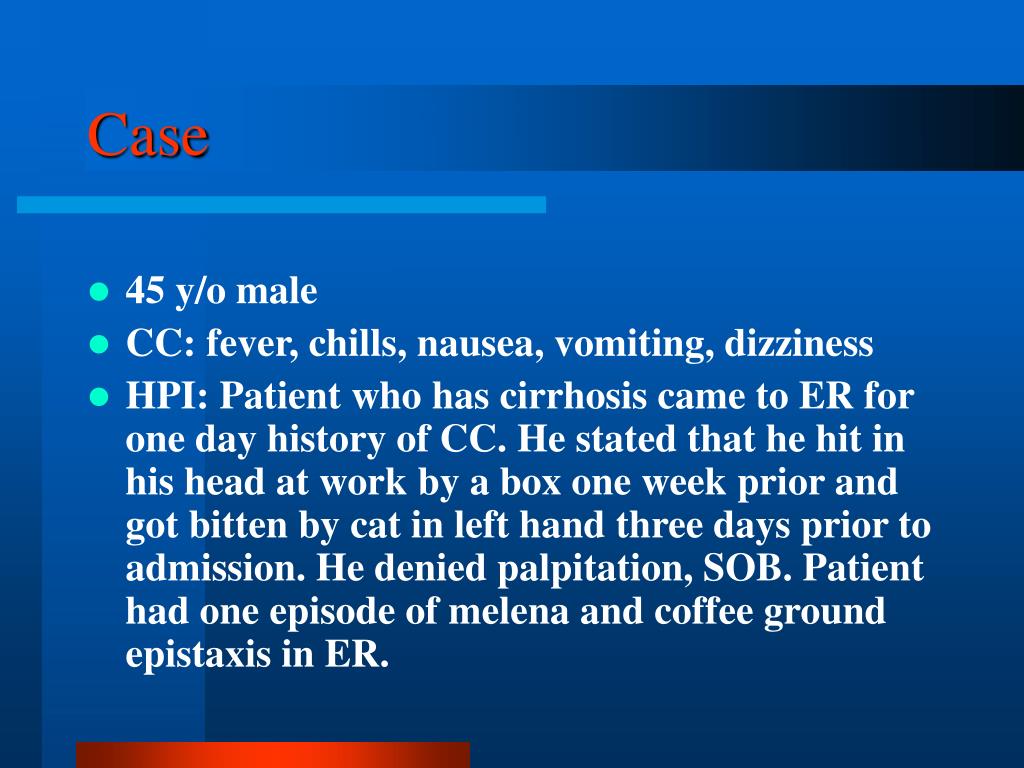 Case

- 45 y/o male
- CC: fever, chills, nausea, vomiting, dizziness
- HPI: Patient who has cirrhosis came to ER for one day history of CC. He stated that he hit in his head at work by a box one week prior and got bitten by cat in left hand three days prior to admission. He denied palpitation, SOB. Patient had one episode of melena and coffee ground epistaxis in ER.